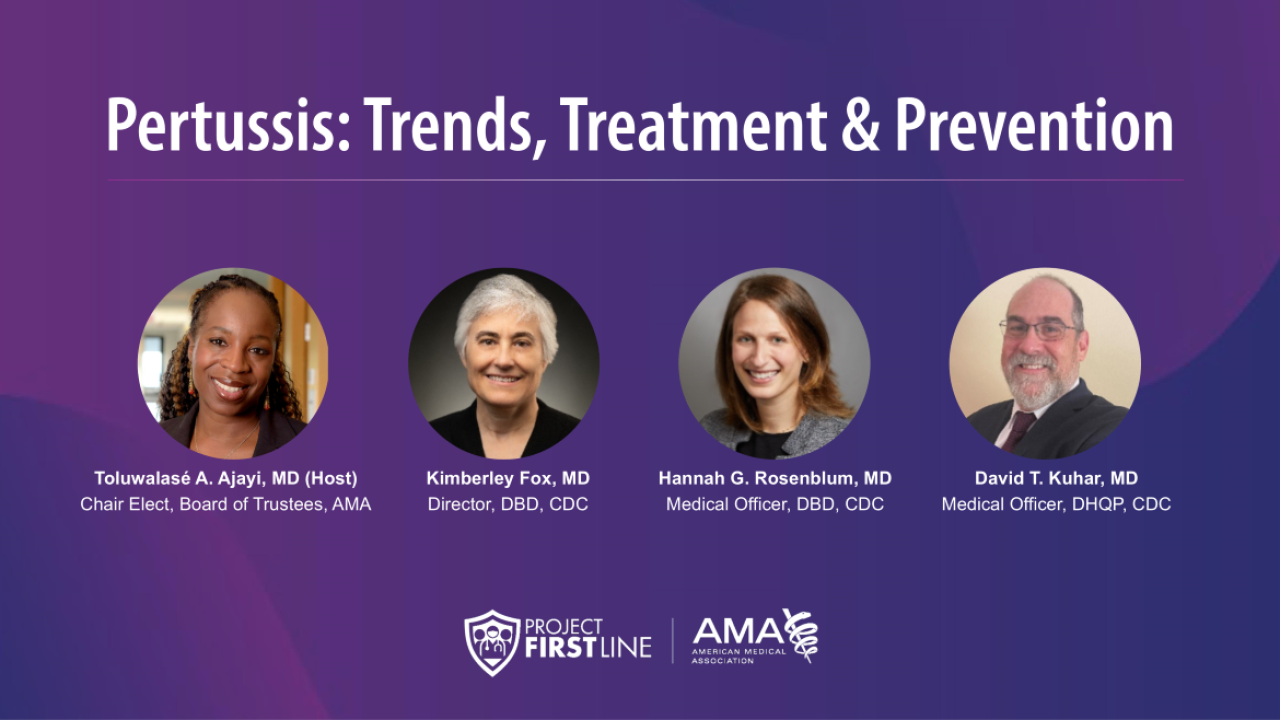 Pertussis: Trends, Treatment & Prevention

Toluwalasé A. Ajayi, MD (Host)
Chair Elect, Board of Trustees, AMA

Kimberley Fox, MD
Director, DBD, CDC

Hannah G. Rosenblum, MD
Medical Officer, DBD, CDC

David T. Kuhar, MD
Medical Officer, DHQP, CDC

PROJECT FIRSTLINE

AMA
AMERICAN MEDICAL ASSOCIATION